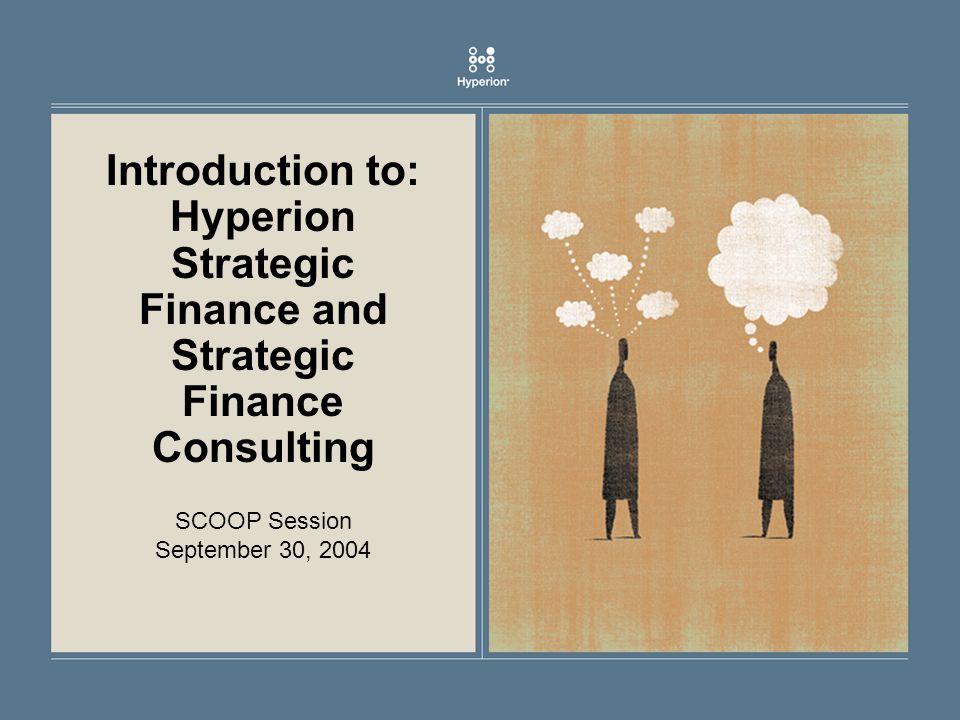 Hyperion

Introduction to: Hyperion Strategic Finance and Strategic Finance Consulting

SCOOP Session
September 30, 2004